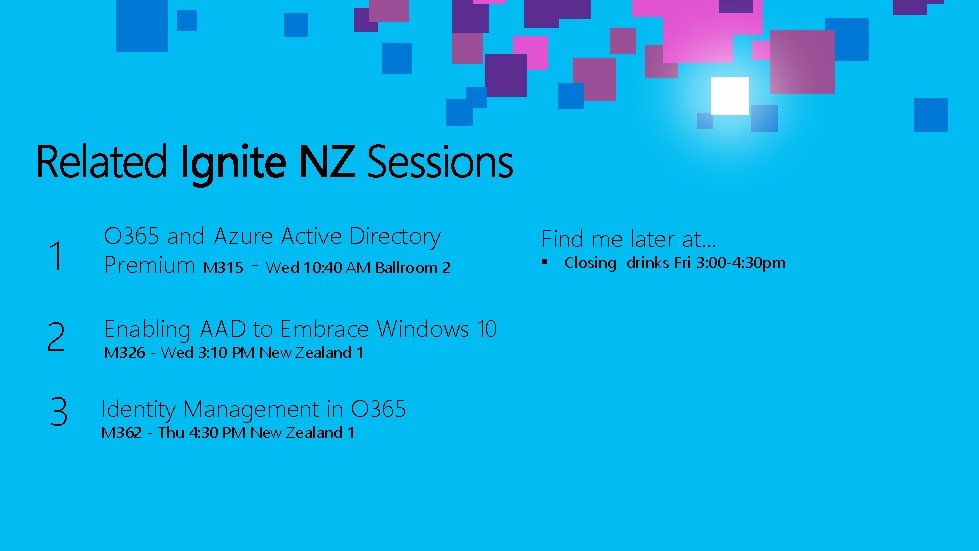 Related Ignite NZ Sessions

1 O365 and Azure Active Directory Premium M315 - Wed 10:40 AM Ballroom 2

2 Enabling AAD to Embrace Windows 10
M326 - Wed 3:10 PM New Zealand 1

3 Identity Management in O365
M362 - Thu 4:30 PM New Zealand 1

Find me later at…
▪ Closing drinks Fri 3:00-4:30pm